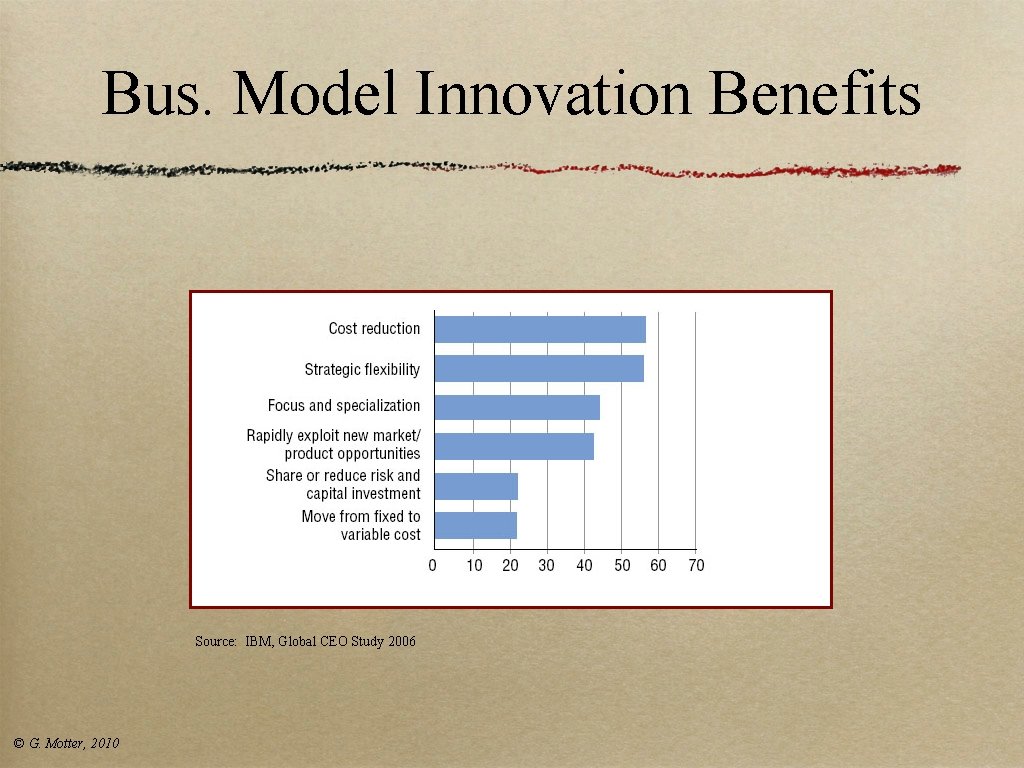 Bus. Model Innovation Benefits

Cost reduction
Strategic flexibility
Focus and specialization
Rapidly exploit new market/ product opportunities
Share or reduce risk and capital investment
Move from fixed to variable cost

0 10 20 30 40 50 60 70

Source: IBM, Global CEO Study 2006

© G. Motter, 2010